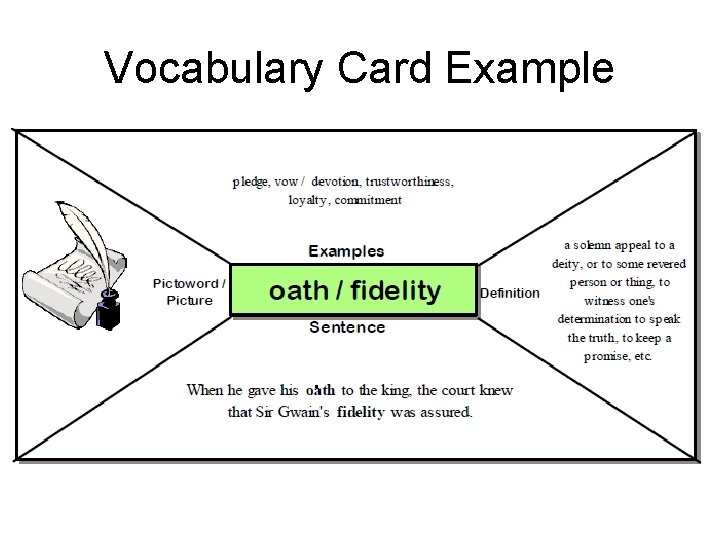 Vocabulary Card Example

pledge, vow / devotion, trustworthiness, loyalty, commitment

Examples

Pictoword / Picture

oath / fidelity

Definition

a solemn appeal to a deity, or to some revered person or thing, to witness one's determination to speak the truth, to keep a promise, etc.

Sentence

When he gave his oath to the king, the court knew that Sir Gwain's fidelity was assured.